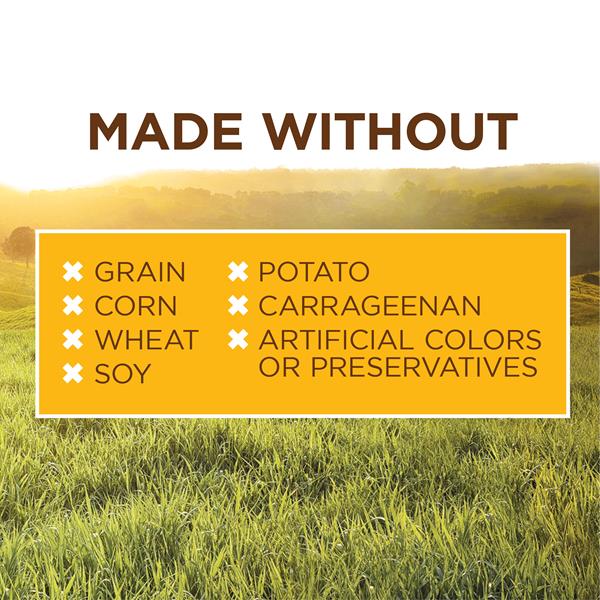 MADE WITHOUT

✖ GRAIN
✖ CORN
✖ WHEAT
✖ SOY

✖ POTATO
✖ CARRAGEENAN
✖ ARTIFICIAL COLORS OR PRESERVATIVES